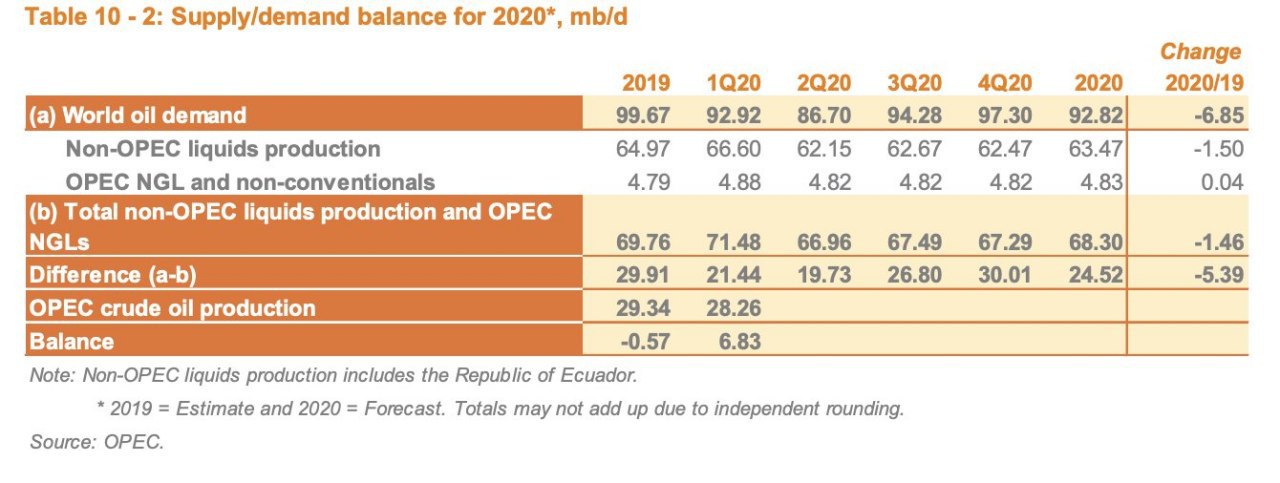 Table 10 - 2: Supply/demand balance for 2020*, mb/d

| | 2019 | 1Q20 | 2Q20 | 3Q20 | 4Q20 | 2020 | Change 2020/19 |
|---|---|---|---|---|---|---|---|
| (a) World oil demand | 99.67 | 92.92 | 86.70 | 94.28 | 97.30 | 92.82 | -6.85 |
| Non-OPEC liquids production | 64.97 | 66.60 | 62.15 | 62.67 | 62.47 | 63.47 | -1.50 |
| OPEC NGL and non-conventionals | 4.79 | 4.88 | 4.82 | 4.82 | 4.82 | 4.83 | 0.04 |
| (b) Total non-OPEC liquids production and OPEC NGLs | 69.76 | 71.48 | 66.96 | 67.49 | 67.29 | 68.30 | -1.46 |
| Difference (a-b) | 29.91 | 21.44 | 19.73 | 26.80 | 30.01 | 24.52 | -5.39 |
| OPEC crude oil production | 29.34 | 28.26 | | | | | |
| Balance | -0.57 | 6.83 | | | | | |

Note: Non-OPEC liquids production includes the Republic of Ecuador.

* 2019 = Estimate and 2020 = Forecast. Totals may not add up due to independent rounding.

Source: OPEC.